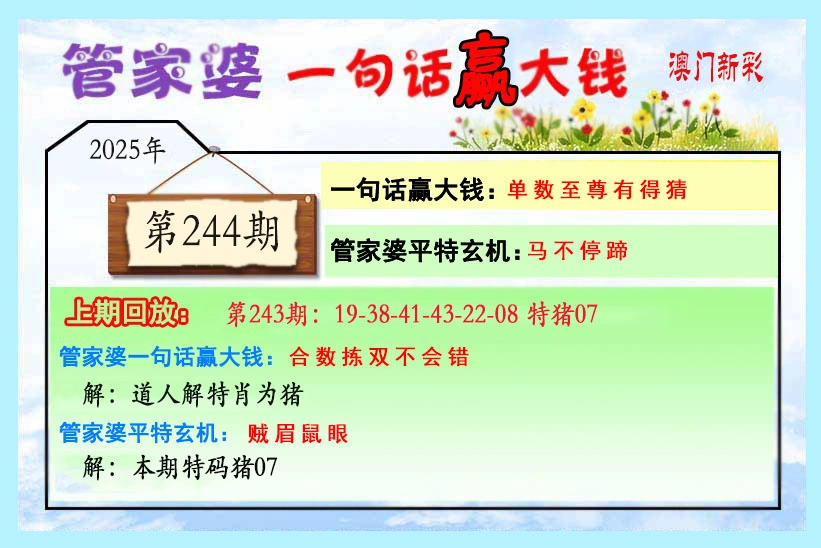 管家婆 一句话赢大钱 澳门新彩

2025年

第244期

一句话赢大钱：单数至尊有得猜

管家婆平特玄机：马不停蹄

上期回放： 第243期：19-38-41-43-22-08 特猪07

管家婆一句话赢大钱：合数拣双不会错

解：道人解特肖为猪

管家婆平特玄机：贼眉鼠眼

解：本期特码猪07